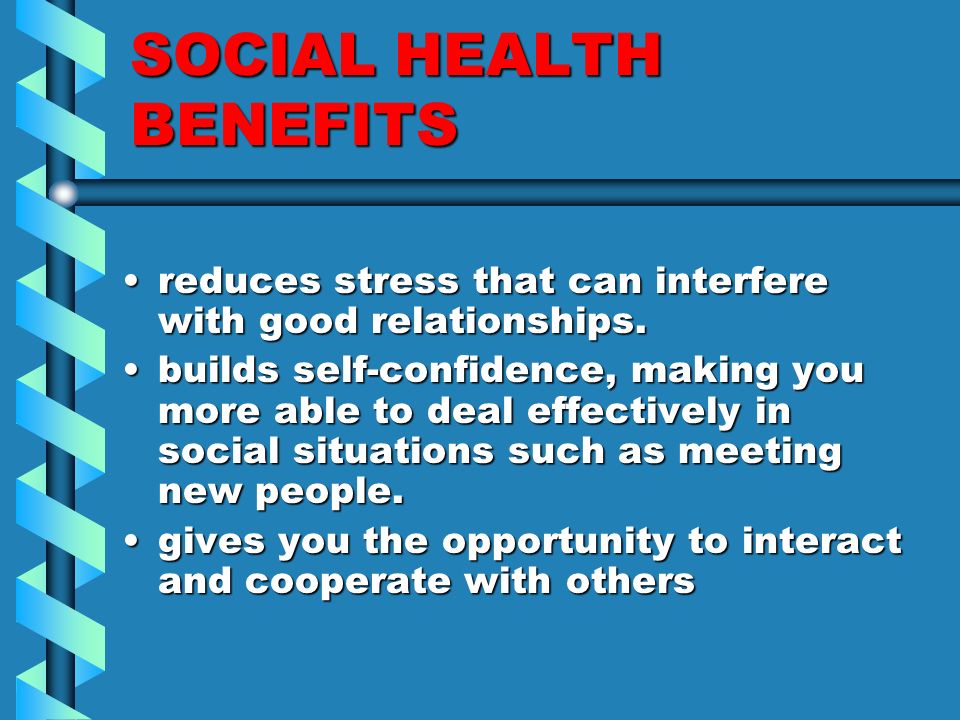 SOCIAL HEALTH BENEFITS

• reduces stress that can interfere with good relationships.
• builds self-confidence, making you more able to deal effectively in social situations such as meeting new people.
• gives you the opportunity to interact and cooperate with others